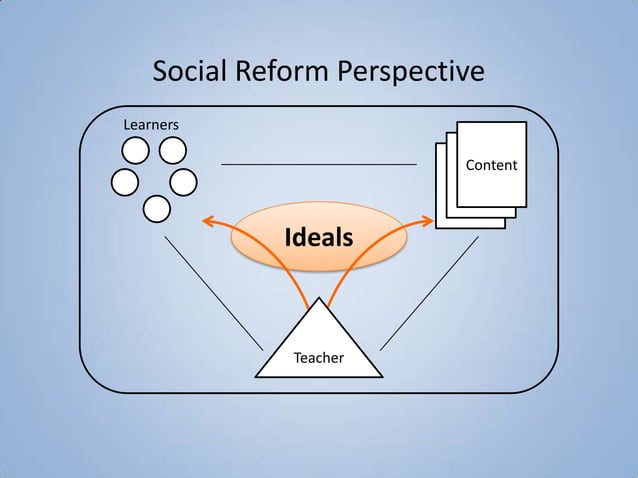 Social Reform Perspective

Learners

Content

Ideals

Teacher